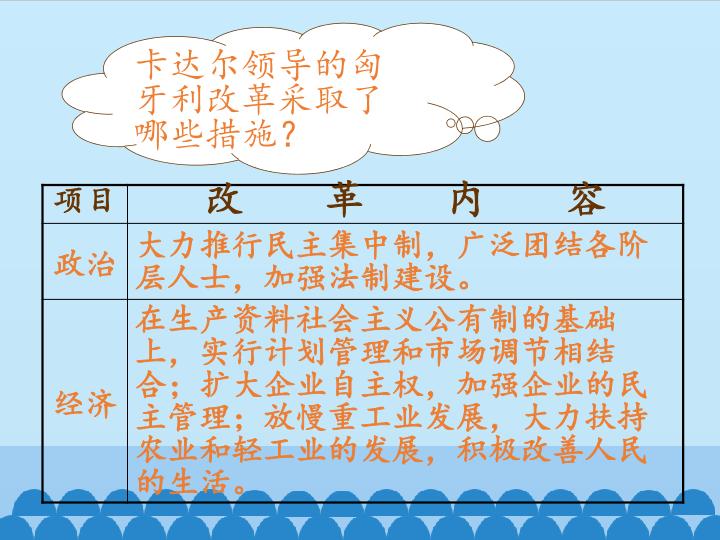 卡达尔领导的匈牙利改革采取了哪些措施?

| 项目 | 改 革 内 容 |
|---|---|
| 政治 | 大力推行民主集中制，广泛团结各阶层人士，加强法制建设。 |
| 经济 | 在生产资料社会主义公有制的基础上，实行计划管理和市场调节相结合；扩大企业自主权，加强企业的民主管理；放慢重工业发展，大力扶持农业和轻工业的发展，积极改善人民的生活。 |